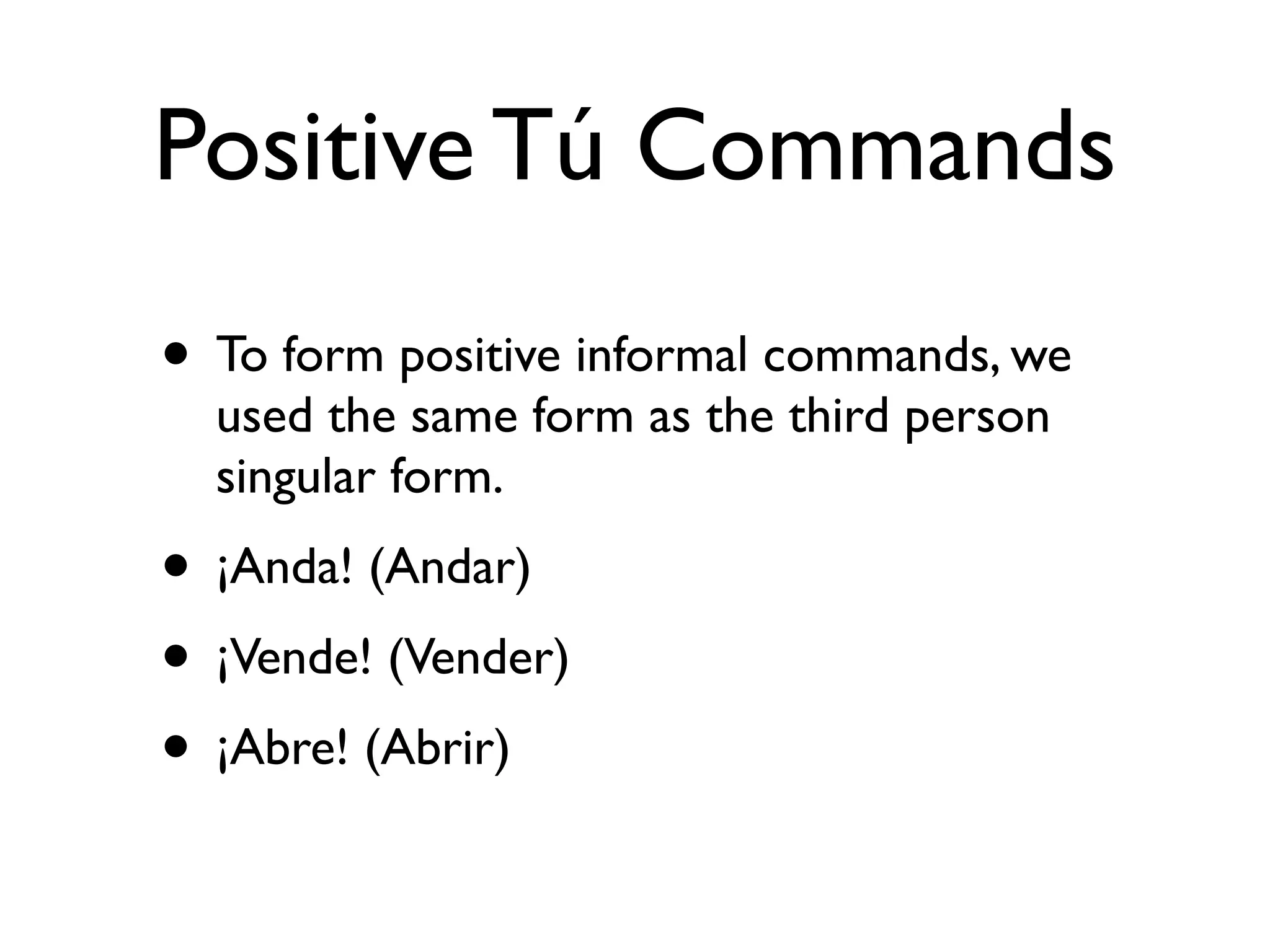 Positive Tú Commands

• To form positive informal commands, we used the same form as the third person singular form.

• ¡Anda! (Andar)

• ¡Vende! (Vender)

• ¡Abre! (Abrir)